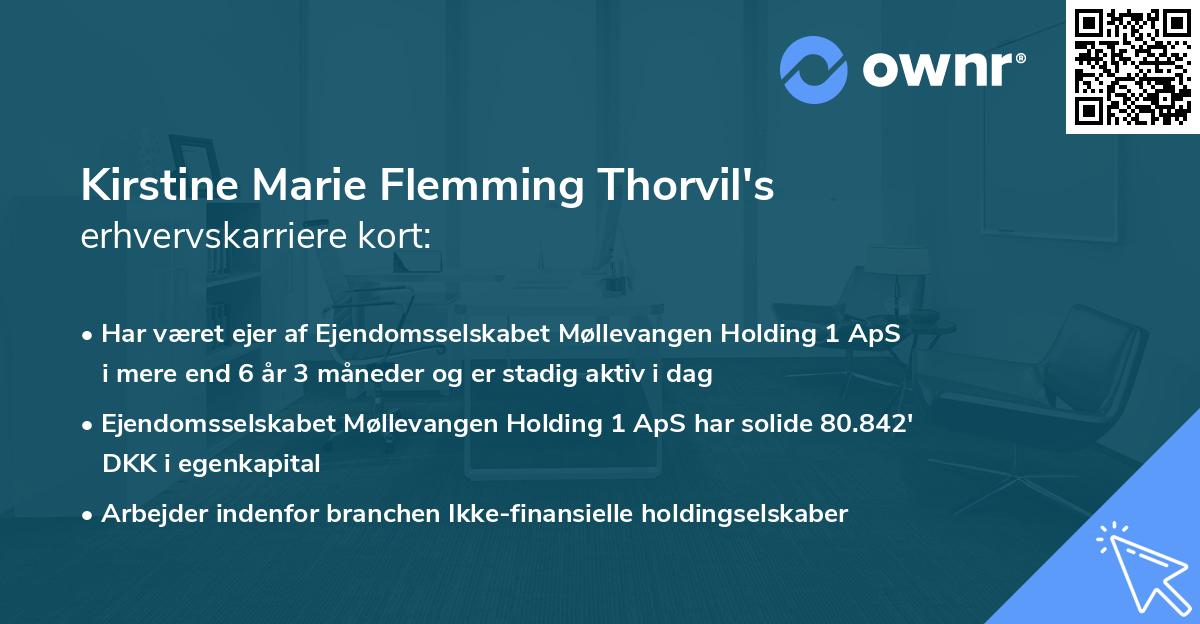 ownr®

Kirstine Marie Flemming Thorvil's
erhvervskarriere kort:

• Har været ejer af Ejendomsselskabet Møllevangen Holding 1 ApS i mere end 6 år 3 måneder og er stadig aktiv i dag

• Ejendomsselskabet Møllevangen Holding 1 ApS har solide 80.842' DKK i egenkapital

• Arbejder indenfor branchen Ikke-finansielle holdingselskaber